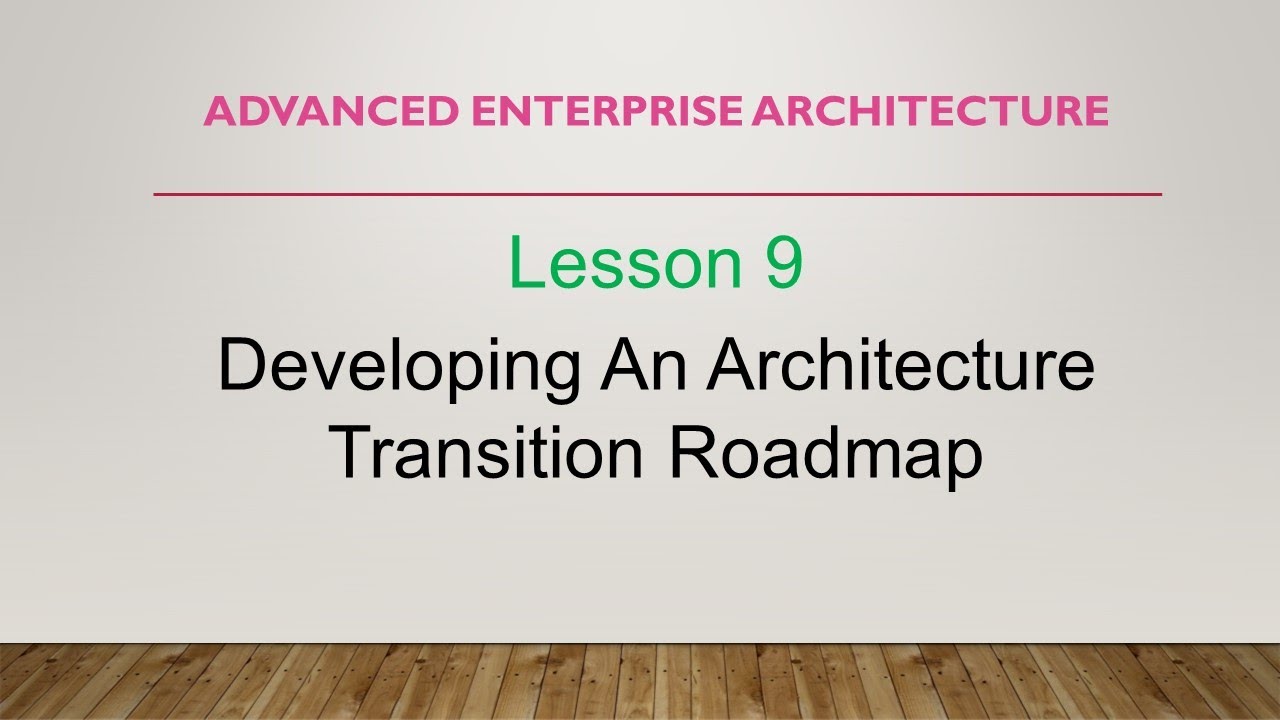 ADVANCED ENTERPRISE ARCHITECTURE

Lesson 9

Developing An Architecture Transition Roadmap